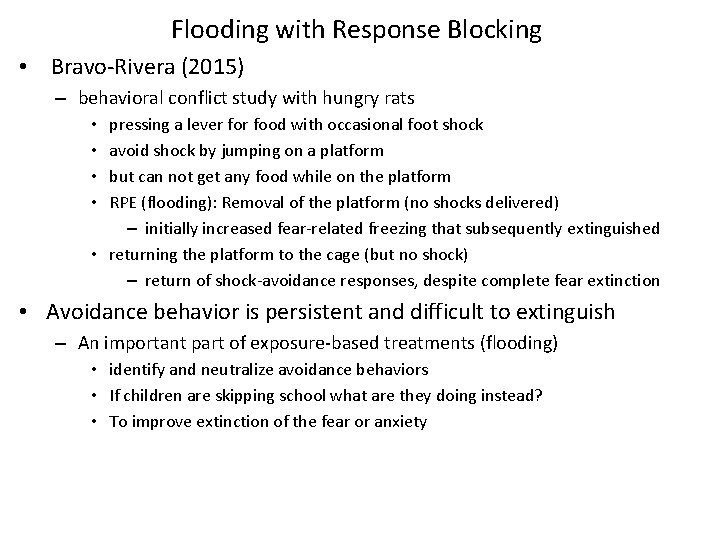 Flooding with Response Blocking

• Bravo-Rivera (2015)
  – behavioral conflict study with hungry rats
    • pressing a lever for food with occasional foot shock
    • avoid shock by jumping on a platform
    • but can not get any food while on the platform
    • RPE (flooding): Removal of the platform (no shocks delivered)
      – initially increased fear-related freezing that subsequently extinguished
    • returning the platform to the cage (but no shock)
      – return of shock-avoidance responses, despite complete fear extinction
• Avoidance behavior is persistent and difficult to extinguish
  – An important part of exposure-based treatments (flooding)
    • identify and neutralize avoidance behaviors
    • If children are skipping school what are they doing instead?
    • To improve extinction of the fear or anxiety